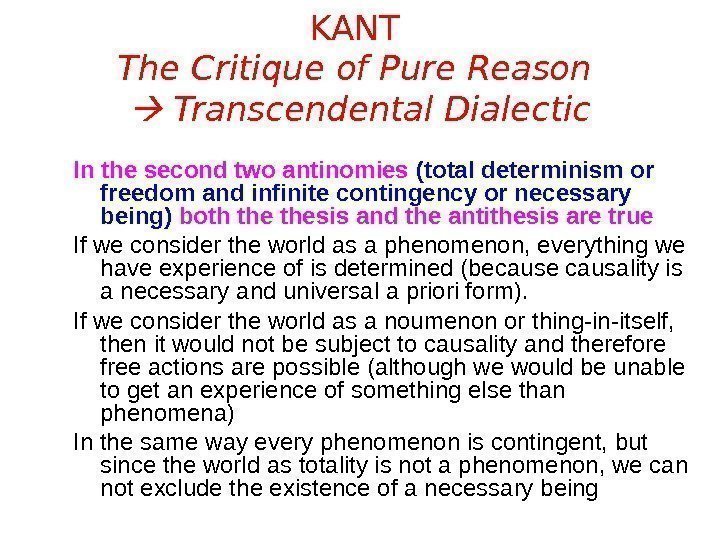 KANT
The Critique of Pure Reason
→ Transcendental Dialectic

In the second two antinomies (total determinism or freedom and infinite contingency or necessary being) both the thesis and the antithesis are true

If we consider the world as a phenomenon, everything we have experience of is determined (because causality is a necessary and universal a priori form).

If we consider the world as a noumenon or thing-in-itself, then it would not be subject to causality and therefore free actions are possible (although we would be unable to get an experience of something else than phenomena)

In the same way every phenomenon is contingent, but since the world as totality is not a phenomenon, we can not exclude the existence of a necessary being